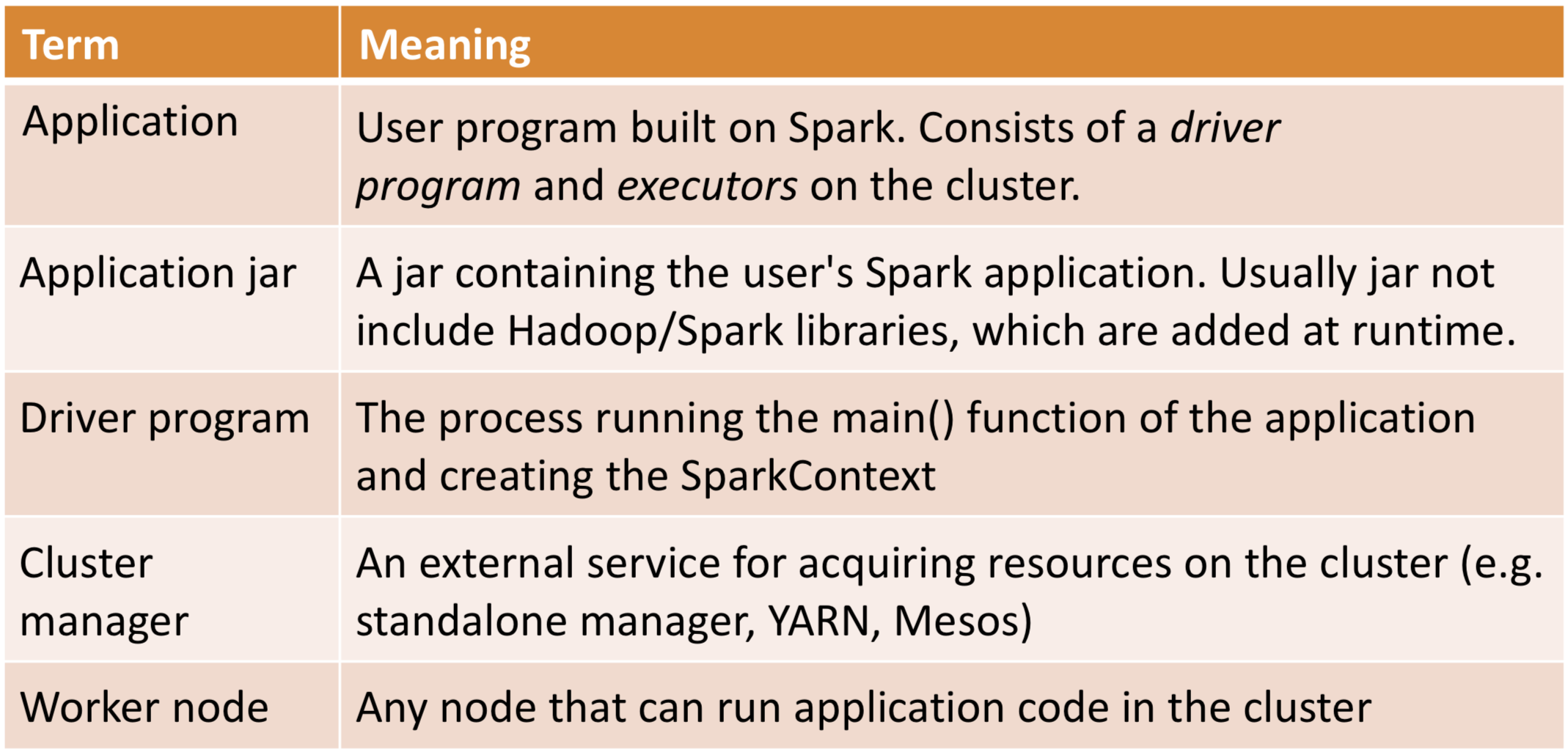 | Term | Meaning |
|---|---|
| Application | User program built on Spark. Consists of a driver program and executors on the cluster. |
| Application jar | A jar containing the user's Spark application. Usually jar not include Hadoop/Spark libraries, which are added at runtime. |
| Driver program | The process running the main() function of the application and creating the SparkContext |
| Cluster manager | An external service for acquiring resources on the cluster (e.g. standalone manager, YARN, Mesos) |
| Worker node | Any node that can run application code in the cluster |